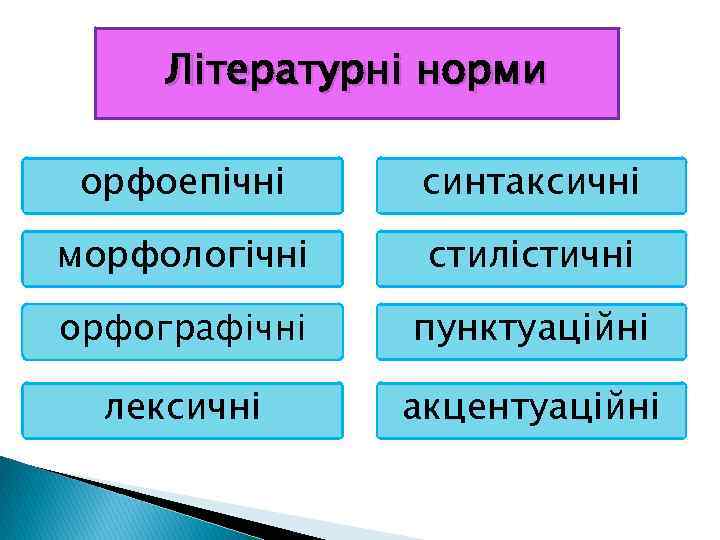 Літературні норми

орфоепічні

морфологічні

орфографічні

лексичні

синтаксичні

стилістичні

пунктуаційні

акцентуаційні